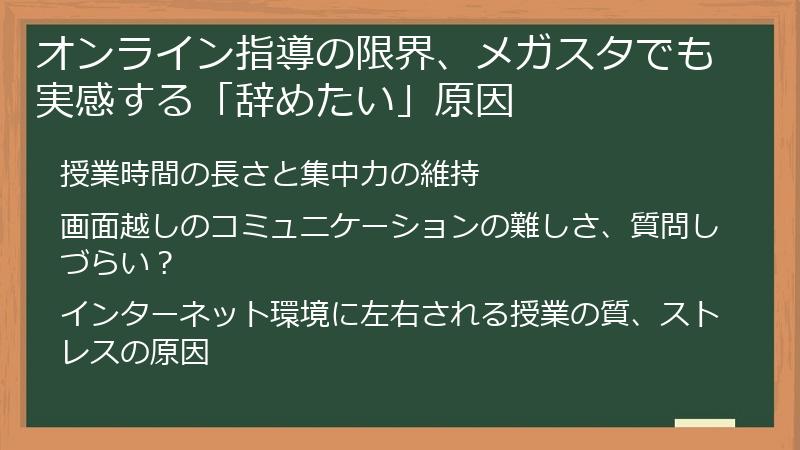 オンライン指導の限界、メガスタでも実感する「辞めたい」原因

授業時間の長さと集中力の維持

画面越しのコミュニケーションの難しさ、質問しづらい？

インターネット環境に左右される授業の質、ストレスの原因